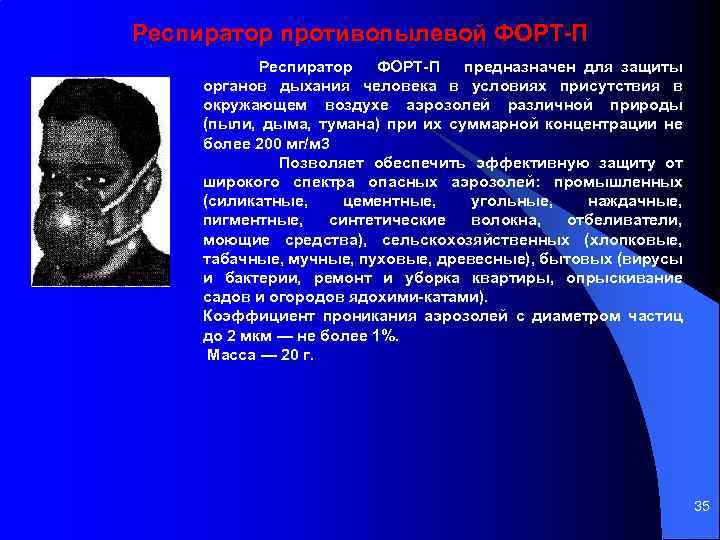 Респиратор противопылевой ФОРТ-П

Респиратор ФОРТ-П предназначен для защиты органов дыхания человека в условиях присутствия в окружающем воздухе аэрозолей различной природы (пыли, дыма, тумана) при их суммарной концентрации не более 200 мг/м3

Позволяет обеспечить эффективную защиту от широкого спектра опасных аэрозолей: промышленных (силикатные, цементные, угольные, наждачные, пигментные, синтетические волокна, отбеливатели, моющие средства), сельскохозяйственных (хлопковые, табачные, мучные, пуховые, древесные), бытовых (вирусы и бактерии, ремонт и уборка квартиры, опрыскивание садов и огородов ядохими-катами).
Коэффициент проникания аэрозолей с диаметром частиц до 2 мкм — не более 1%.
Масса — 20 г.

35